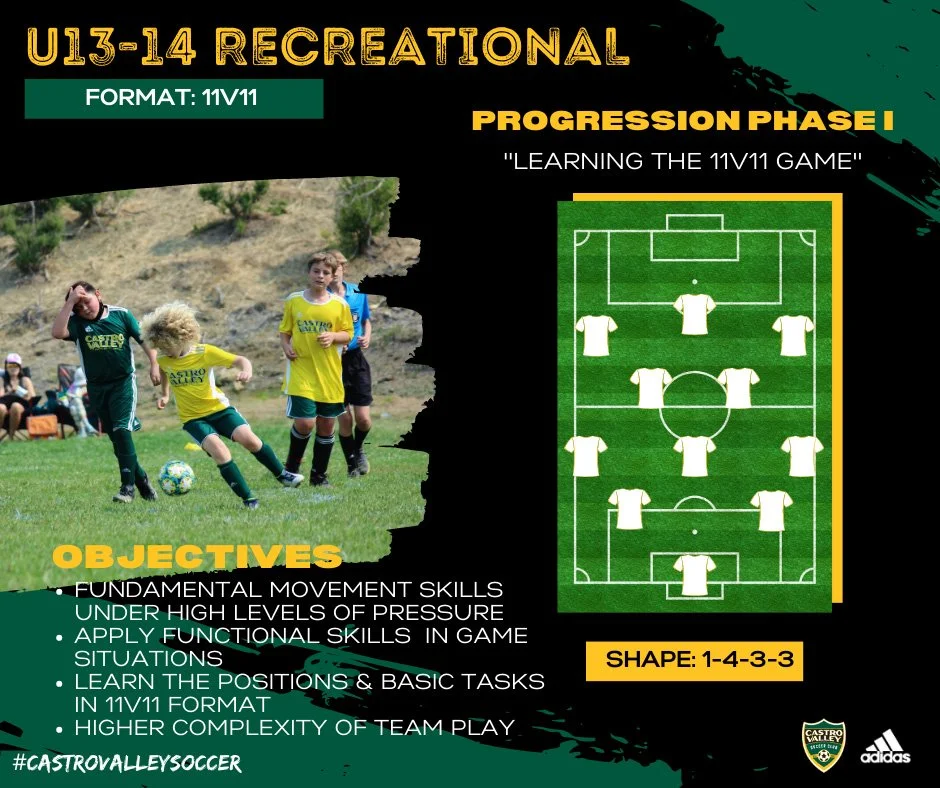 U13-14 RECREATIONAL

FORMAT: 11V11

PROGRESSION PHASE I

"LEARNING THE 11V11 GAME"

CASTRO VALLEY

CASTRO VALLEY

CASTRO VALLEY

OBJECTIVES

• FUNDAMENTAL MOVEMENT SKILLS UNDER HIGH LEVELS OF PRESSURE
• APPLY FUNCTIONAL SKILLS IN GAME SITUATIONS
• LEARN THE POSITIONS & BASIC TASKS IN 11V11 FORMAT
• HIGHER COMPLEXITY OF TEAM PLAY

SHAPE: 1-4-3-3

#CASTROVALLEYSOCCER

CASTRO VALLEY SOCCER CLUB

adidas